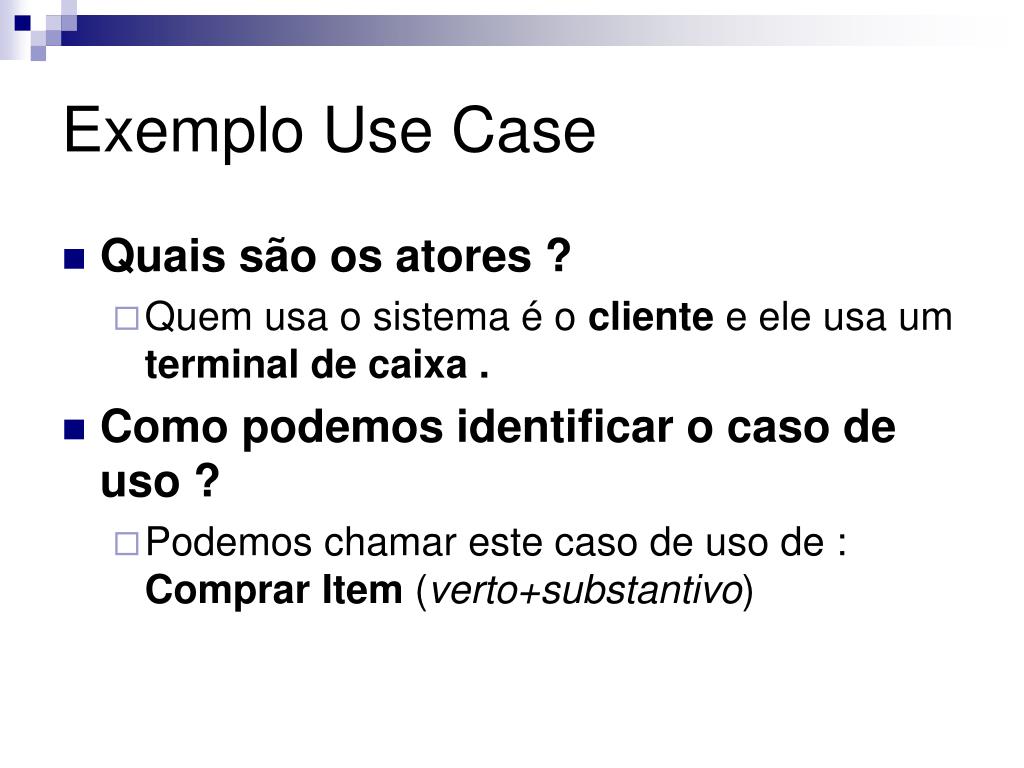 Exemplo Use Case

Quais são os atores ?

Quem usa o sistema é o cliente e ele usa um terminal de caixa .

Como podemos identificar o caso de uso ?

Podemos chamar este caso de uso de : Comprar Item (verto+substantivo)